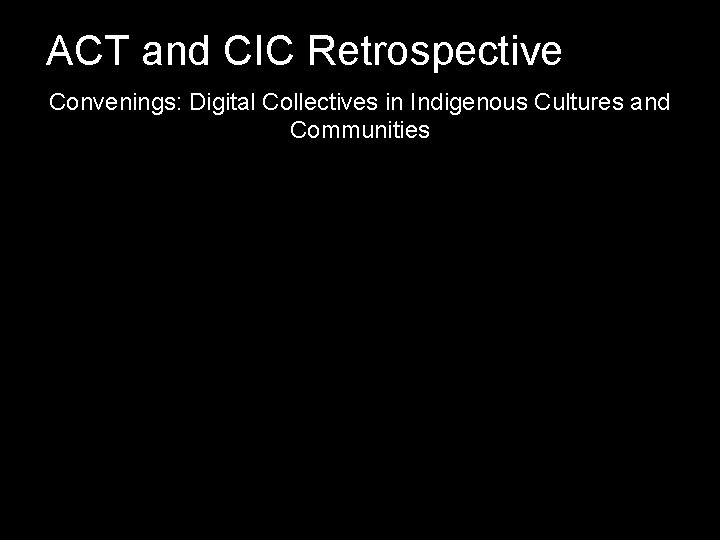 ACT and CIC Retrospective

Convenings: Digital Collectives in Indigenous Cultures and Communities